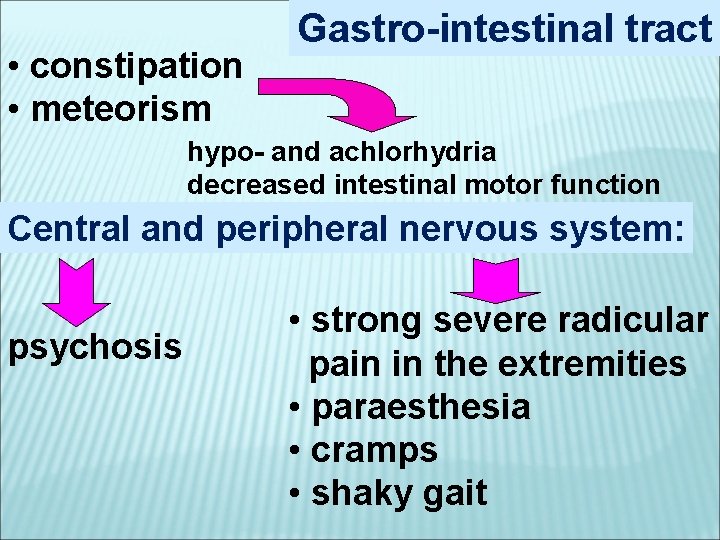 Gastro-intestinal tract

• constipation
• meteorism

hypo- and achlorhydria
decreased intestinal motor function

Central and peripheral nervous system:

psychosis

• strong severe radicular pain in the extremities
• paraesthesia
• cramps
• shaky gait